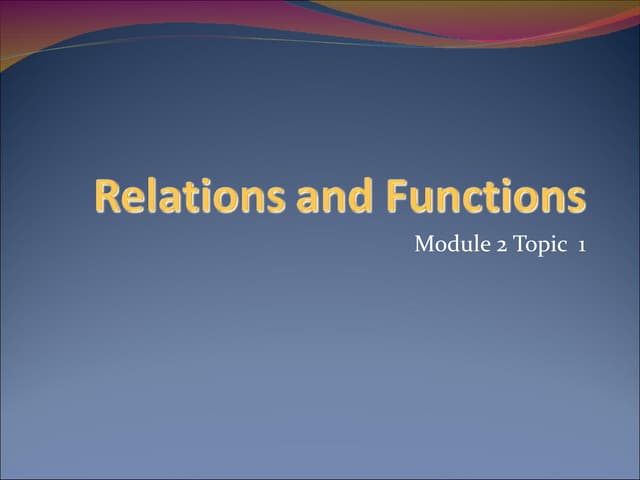 Relations and Functions

Module 2 Topic 1